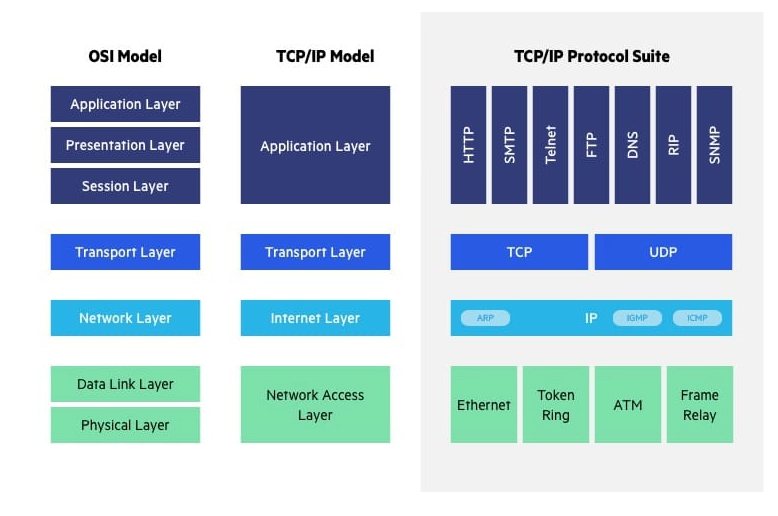 OSI Model

Application Layer
Presentation Layer
Session Layer
Transport Layer
Network Layer
Data Link Layer
Physical Layer

TCP/IP Model

Application Layer
Transport Layer
Internet Layer
Network Access Layer

TCP/IP Protocol Suite

HTTP
SMTP
Telnet
FTP
DNS
RIP
SNMP
TCP
UDP
ARP
IP
IGMP
ICMP
Ethernet
Token Ring
ATM
Frame Relay